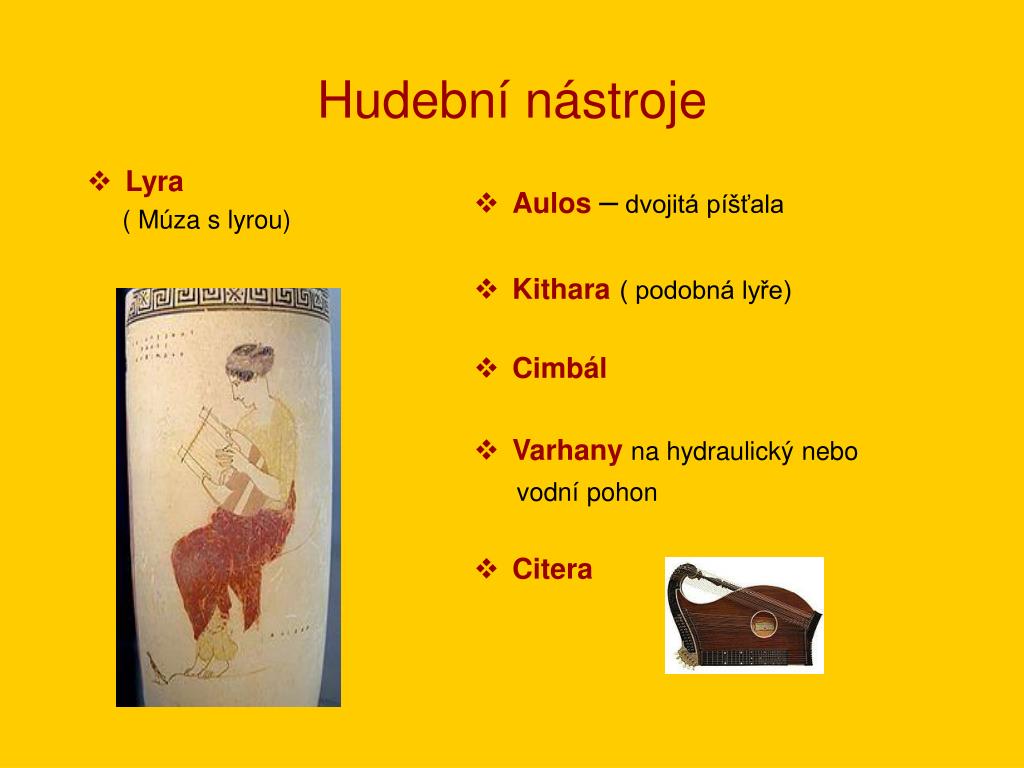 Hudební nástroje

❖ Lyra
( Múza s lyrou)

❖ Aulos – dvojitá píšťala

❖ Kithara ( podobná lyře)

❖ Cimbál

❖ Varhany na hydraulický nebo vodní pohon

❖ Citera